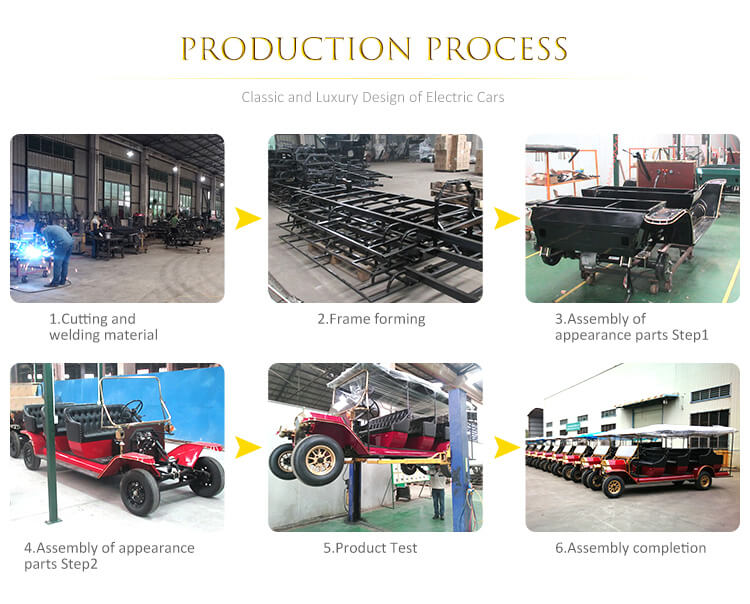 PRODUCTION PROCESS

Classic and Luxury Design of Electric Cars

1.Cutting and welding material

2.Frame forming

3.Assembly of appearance parts Step1

4.Assembly of appearance parts Step2

5.Product Test

6.Assembly completion